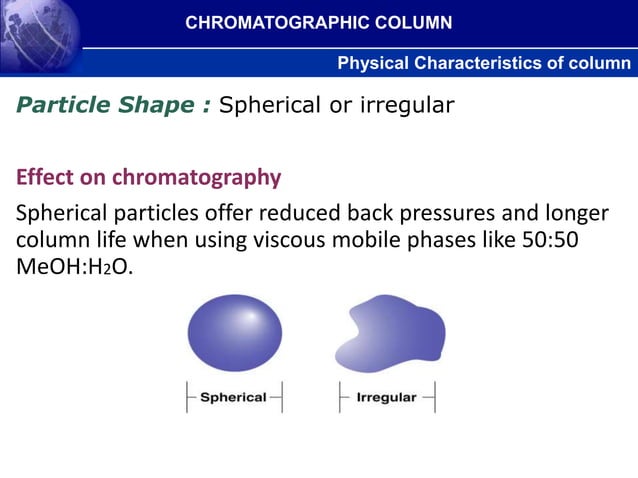 CHROMATOGRAPHIC COLUMN

Physical Characteristics of column

Particle Shape : Spherical or irregular

Effect on chromatography

Spherical particles offer reduced back pressures and longer column life when using viscous mobile phases like 50:50 MeOH:$H_2O$.

Spherical

Irregular